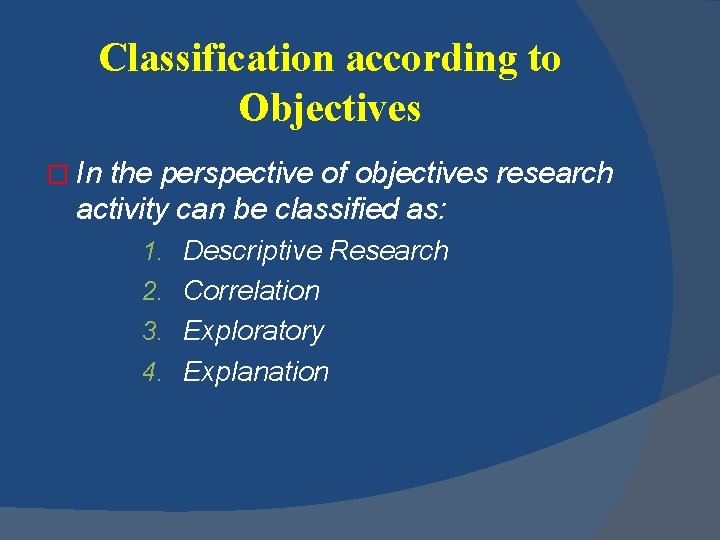 Classification according to Objectives

In the perspective of objectives research activity can be classified as:

1. Descriptive Research
2. Correlation
3. Exploratory
4. Explanation